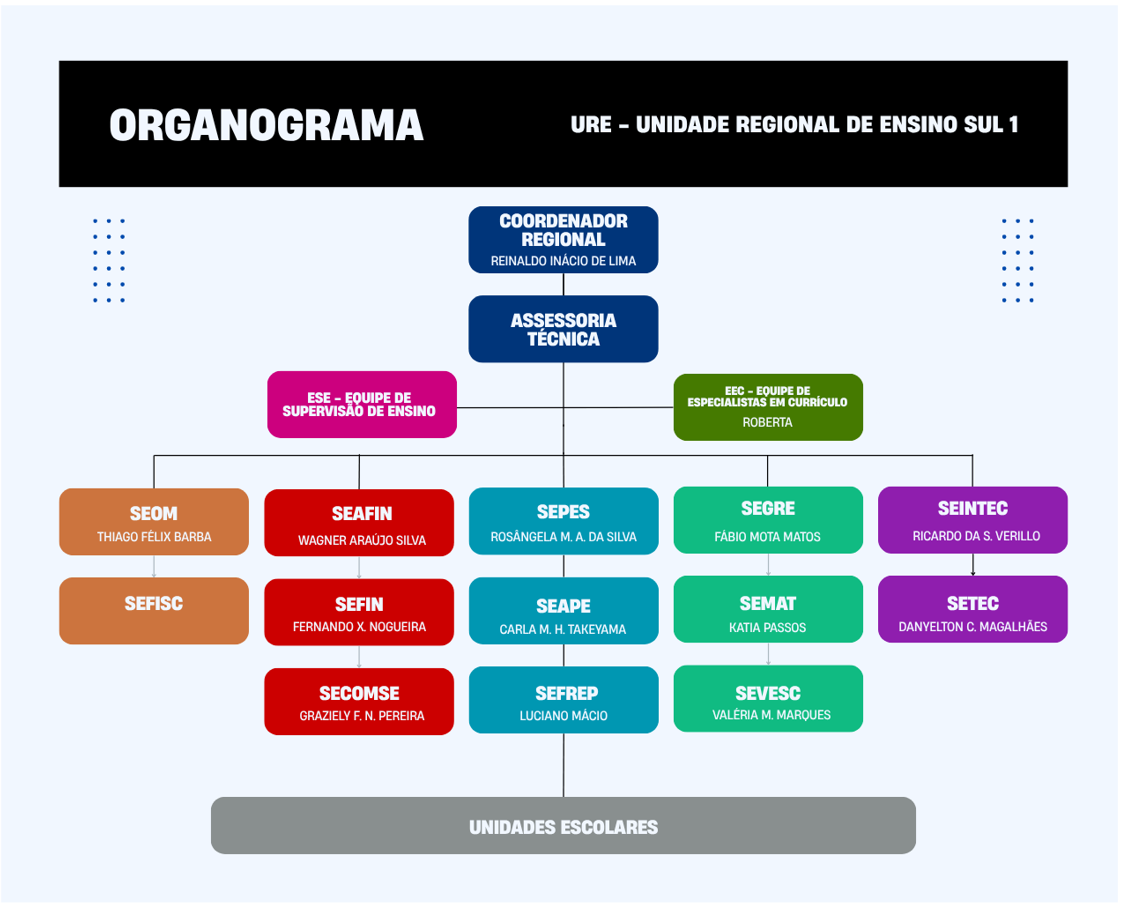 ORGANOGRAMA

URE – UNIDADE REGIONAL DE ENSINO SUL 1

COORDENADOR REGIONAL
REINALDO INÁCIO DE LIMA

ASSESSORIA TÉCNICA

ESE – EQUIPE DE SUPERVISÃO DE ENSINO

EEC – EQUIPE DE ESPECIALISTAS EM CURRÍCULO
ROBERTA

SEOM
THIAGO FÉLIX BARBA

SEFISC

SEAFIN
WAGNER ARAÚJO SILVA

SEFIN
FERNANDO X. NOGUEIRA

SECOMSE
GRAZIELY F. N. PEREIRA

SEPES
ROSÂNGELA M. A. DA SILVA

SEAPE
CARLA M. H. TAKEYAMA

SEFREP
LUCIANO MÁCIO

SEGRE
FÁBIO MOTA MATOS

SEMAT
KATIA PASSOS

SEVESC
VALÉRIA M. MARQUES

SEINTEC
RICARDO DA S. VERILLO

SETEC
DANYELTON C. MAGALHÃES

UNIDADES ESCOLARES